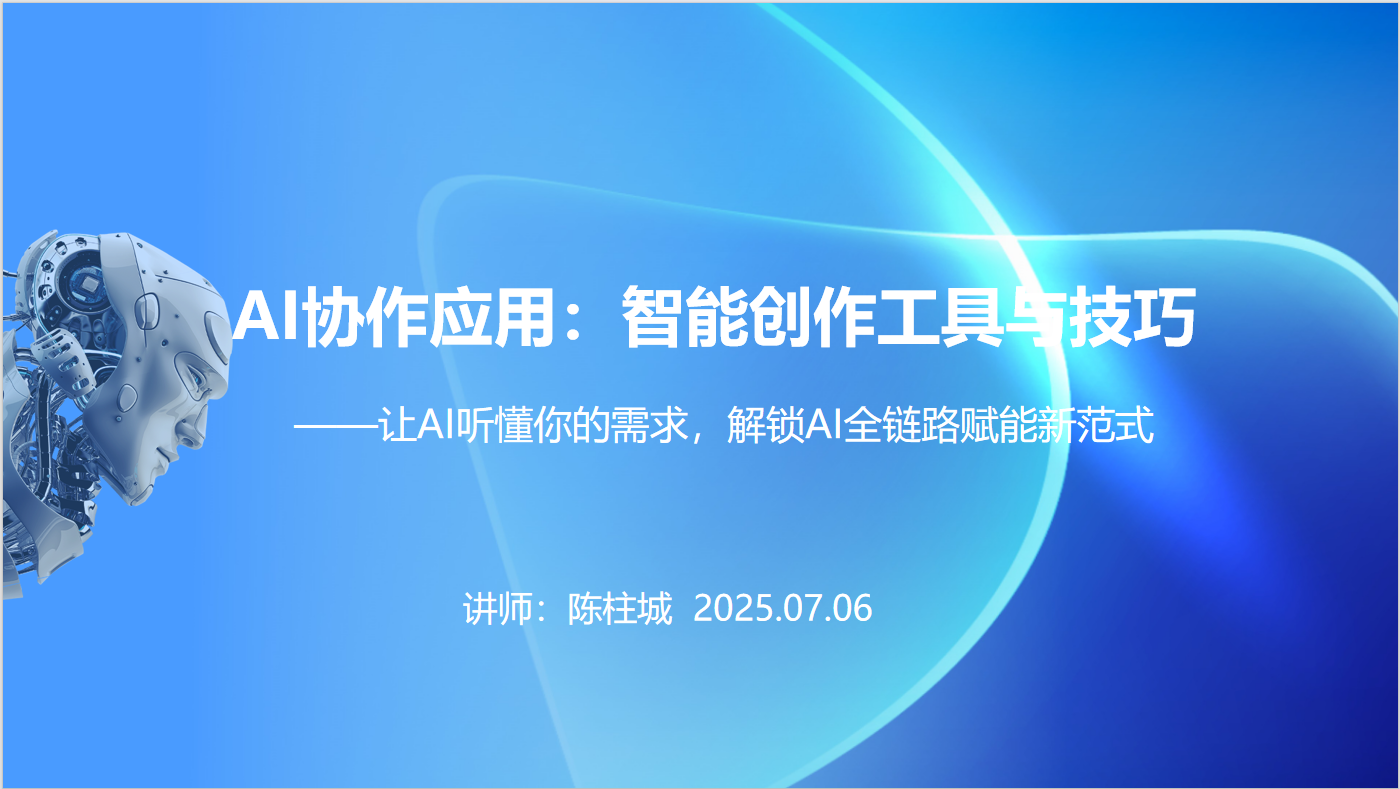 AI协作应用：智能创作工具与技巧

——让AI听懂你的需求，解锁AI全链路赋能新范式

讲师：陈柱城 2025.07.06